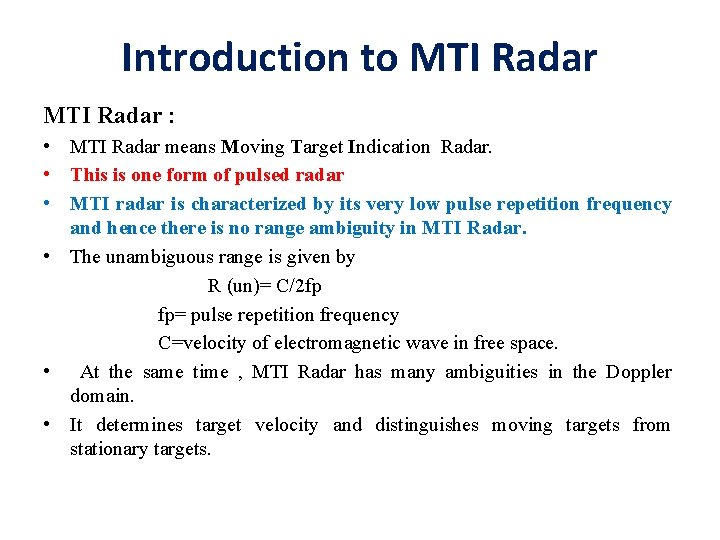 Introduction to MTI Radar

MTI Radar :

• MTI Radar means Moving Target Indication Radar.
• This is one form of pulsed radar
• MTI radar is characterized by its very low pulse repetition frequency and hence there is no range ambiguity in MTI Radar.
• The unambiguous range is given by

R (un)= C/2fp

fp= pulse repetition frequency

C=velocity of electromagnetic wave in free space.

• At the same time , MTI Radar has many ambiguities in the Doppler domain.
• It determines target velocity and distinguishes moving targets from stationary targets.